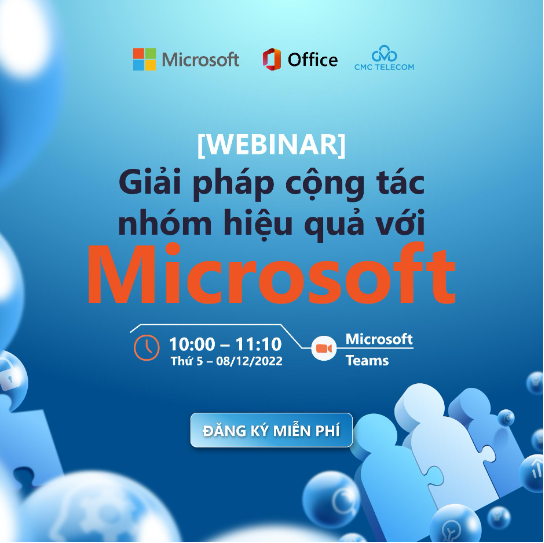 Microsoft Office CMC TELECOM

[WEBINAR]
Giải pháp cộng tác nhóm hiệu quả với
Microsoft

10:00 – 11:10
Thứ 5 – 08/12/2022

Microsoft Teams

ĐĂNG KÝ MIỄN PHÍ